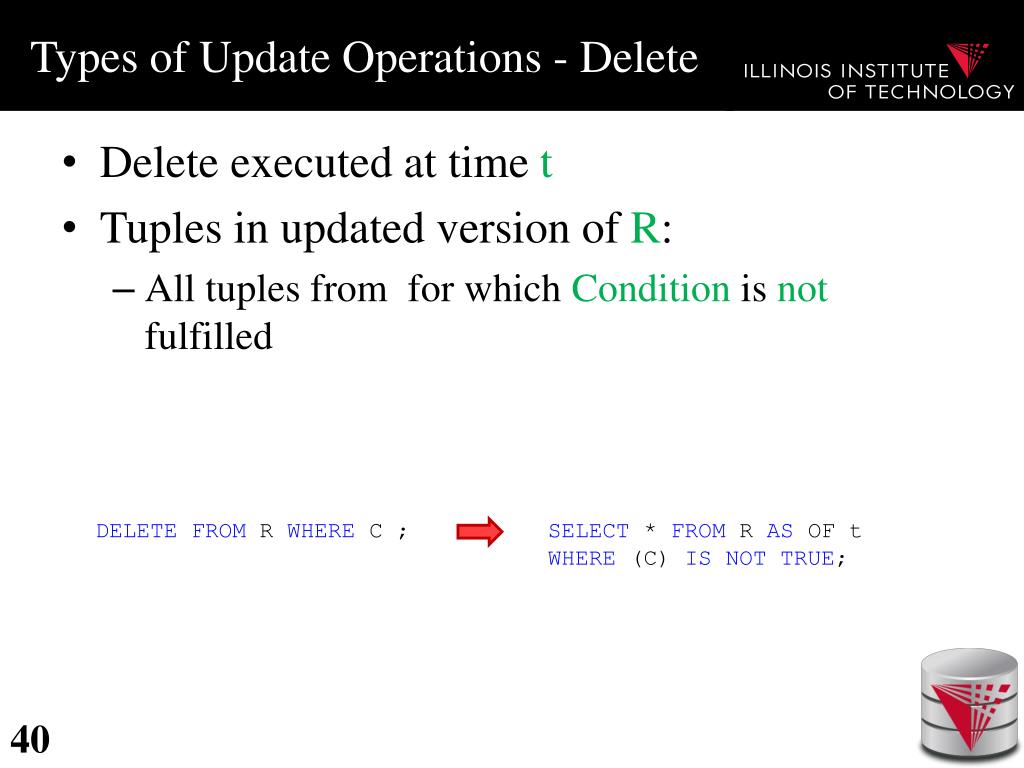 Types of Update Operations - Delete

ILLINOIS INSTITUTE OF TECHNOLOGY

• Delete executed at time t

• Tuples in updated version of R:

– All tuples from  for which Condition is not fulfilled

DELETE FROM R WHERE C ;

SELECT * FROM R AS OF t
WHERE (C) IS NOT TRUE;

40